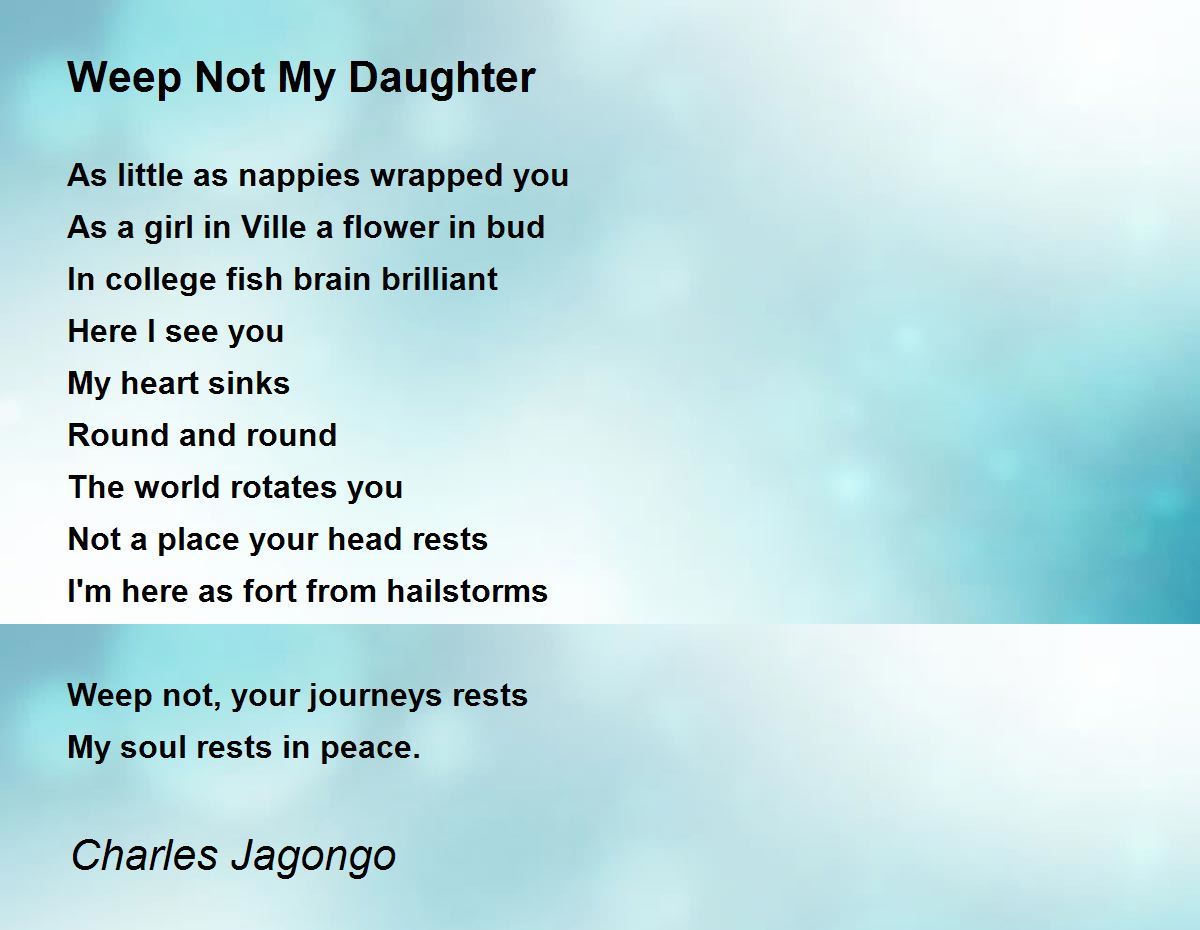 Weep Not My Daughter

As little as nappies wrapped you
As a girl in Ville a flower in bud
In college fish brain brilliant
Here I see you
My heart sinks
Round and round
The world rotates you
Not a place your head rests
I'm here as fort from hailstorms

Weep not, your journeys rests
My soul rests in peace.

Charles Jagongo